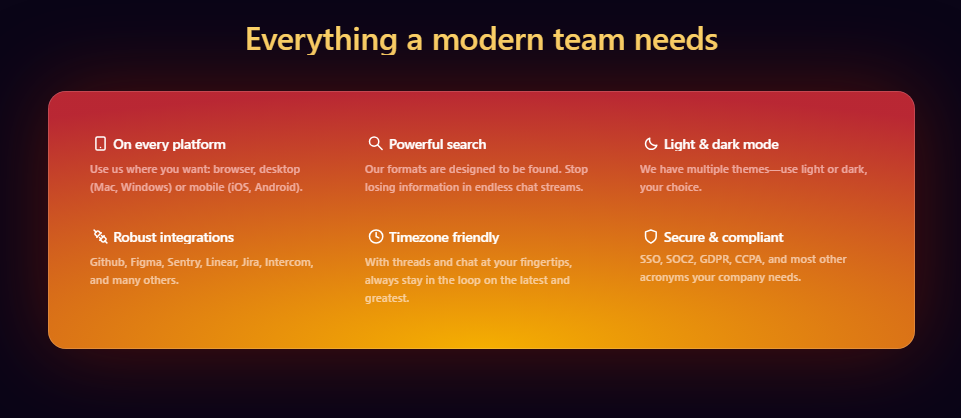 Everything a modern team needs

On every platform

Use us where you want: browser, desktop (Mac, Windows) or mobile (iOS, Android).

Powerful search

Our formats are designed to be found. Stop losing information in endless chat streams.

Light & dark mode

We have multiple themes—use light or dark, your choice.

Robust integrations

Github, Figma, Sentry, Linear, Jira, Intercom, and many others.

Timezone friendly

With threads and chat at your fingertips, always stay in the loop on the latest and greatest.

Secure & compliant

SSO, SOC2, GDPR, CCPA, and most other acronyms your company needs.